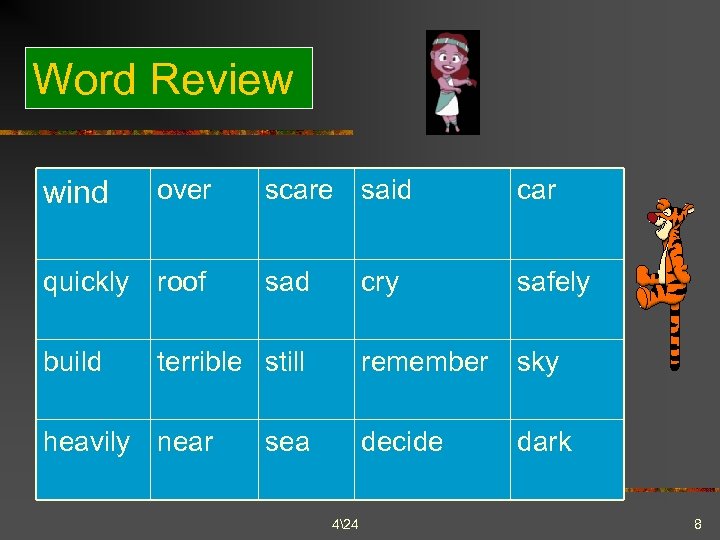 Word Review

| wind | over | scare | said | car |
|---|---|---|---|---|
| quickly | roof | sad | cry | safely |
| build | terrible | still | remember | sky |
| heavily | near | sea | decide | dark |

4\24

8